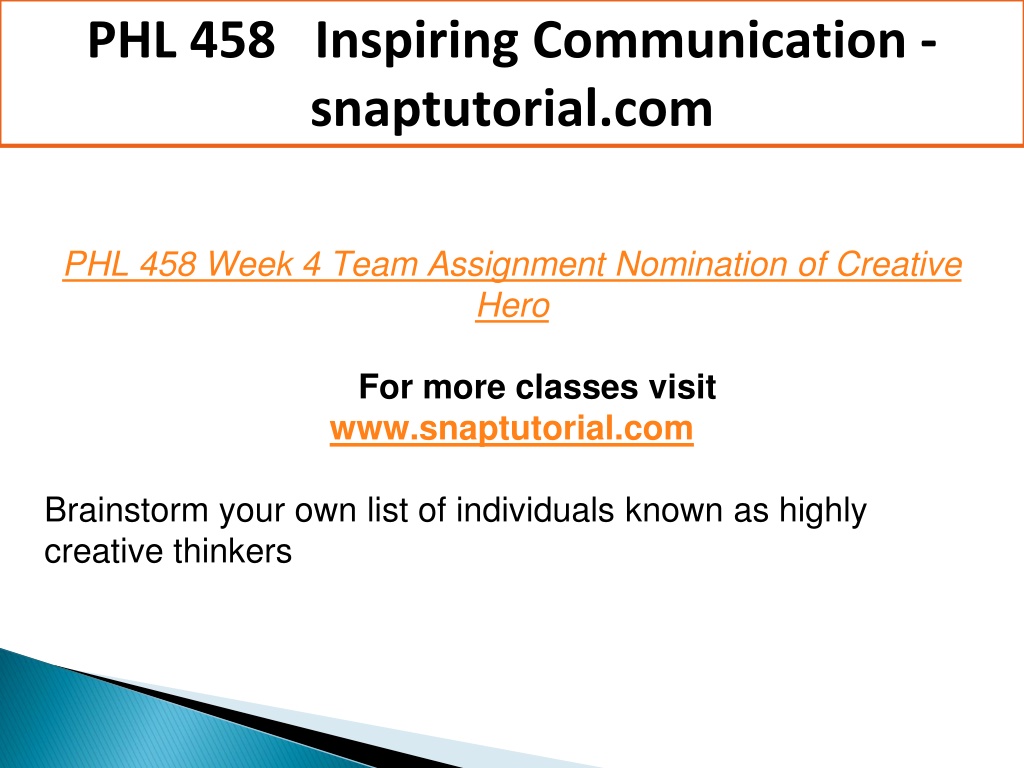 PHL 458 Inspiring Communication - snaptutorial.com

PHL 458 Week 4 Team Assignment Nomination of Creative Hero

For more classes visit
www.snaptutorial.com

Brainstorm your own list of individuals known as highly creative thinkers